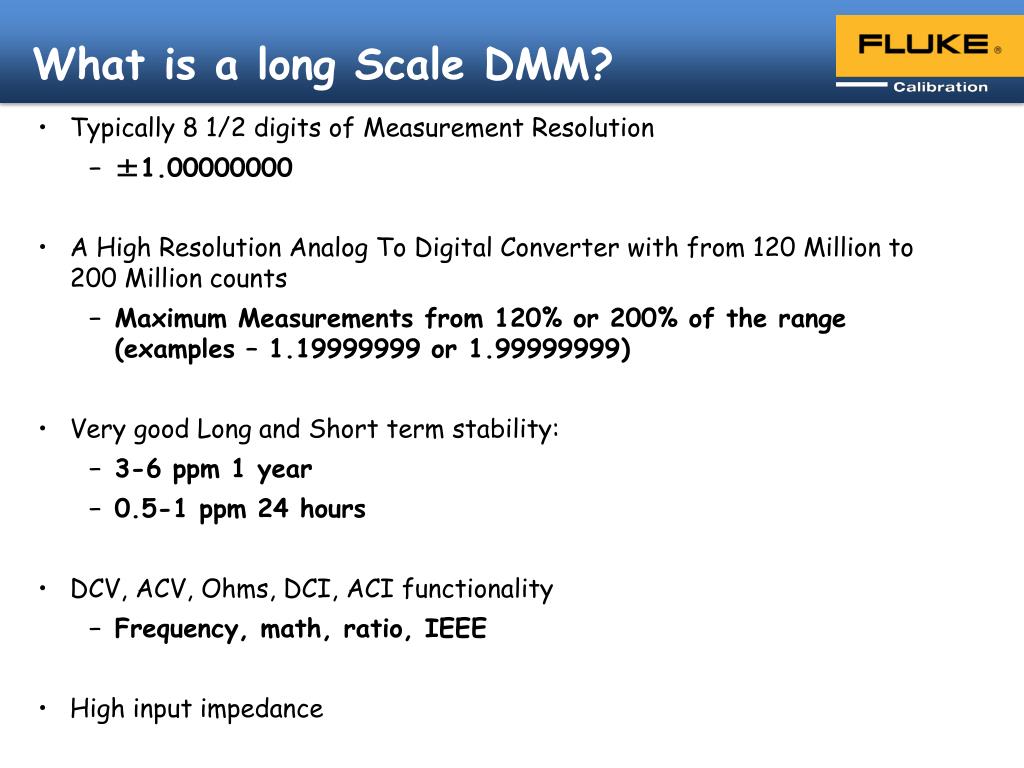 What is a long Scale DMM?

FLUKE®
Calibration

• Typically 8 1/2 digits of Measurement Resolution
– ±1.00000000

• A High Resolution Analog To Digital Converter with from 120 Million to 200 Million counts
– Maximum Measurements from 120% or 200% of the range (examples – 1.19999999 or 1.99999999)

• Very good Long and Short term stability:
– 3-6 ppm 1 year
– 0.5-1 ppm 24 hours

• DCV, ACV, Ohms, DCI, ACI functionality
– Frequency, math, ratio, IEEE

• High input impedance